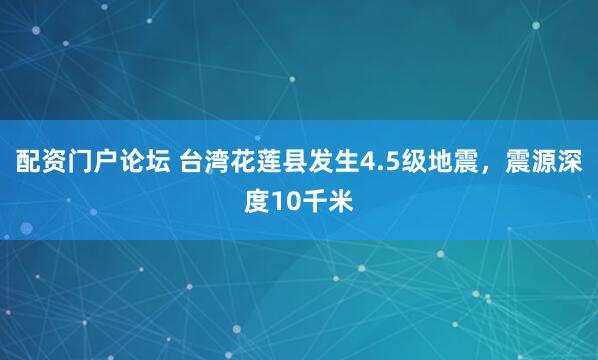 配资门户论坛 台湾花莲县发生4.5级地震，震源深度10千米